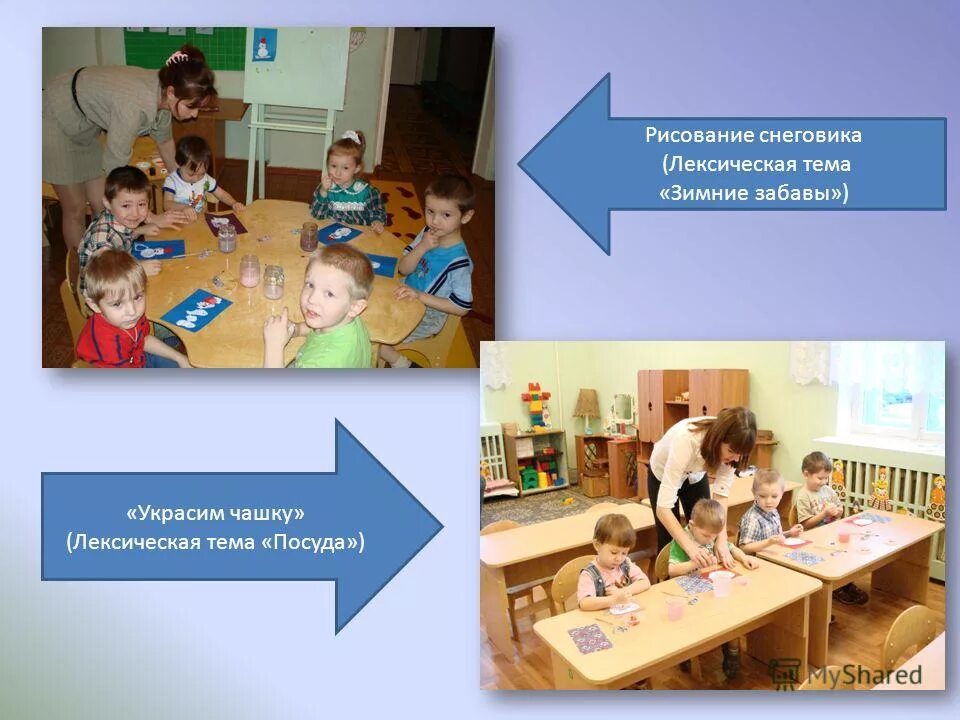 Рисование снеговика
(Лексическая тема
«Зимние забавы»)

«Украсим чашку»
(Лексическая тема «Посуда»)

MyShared